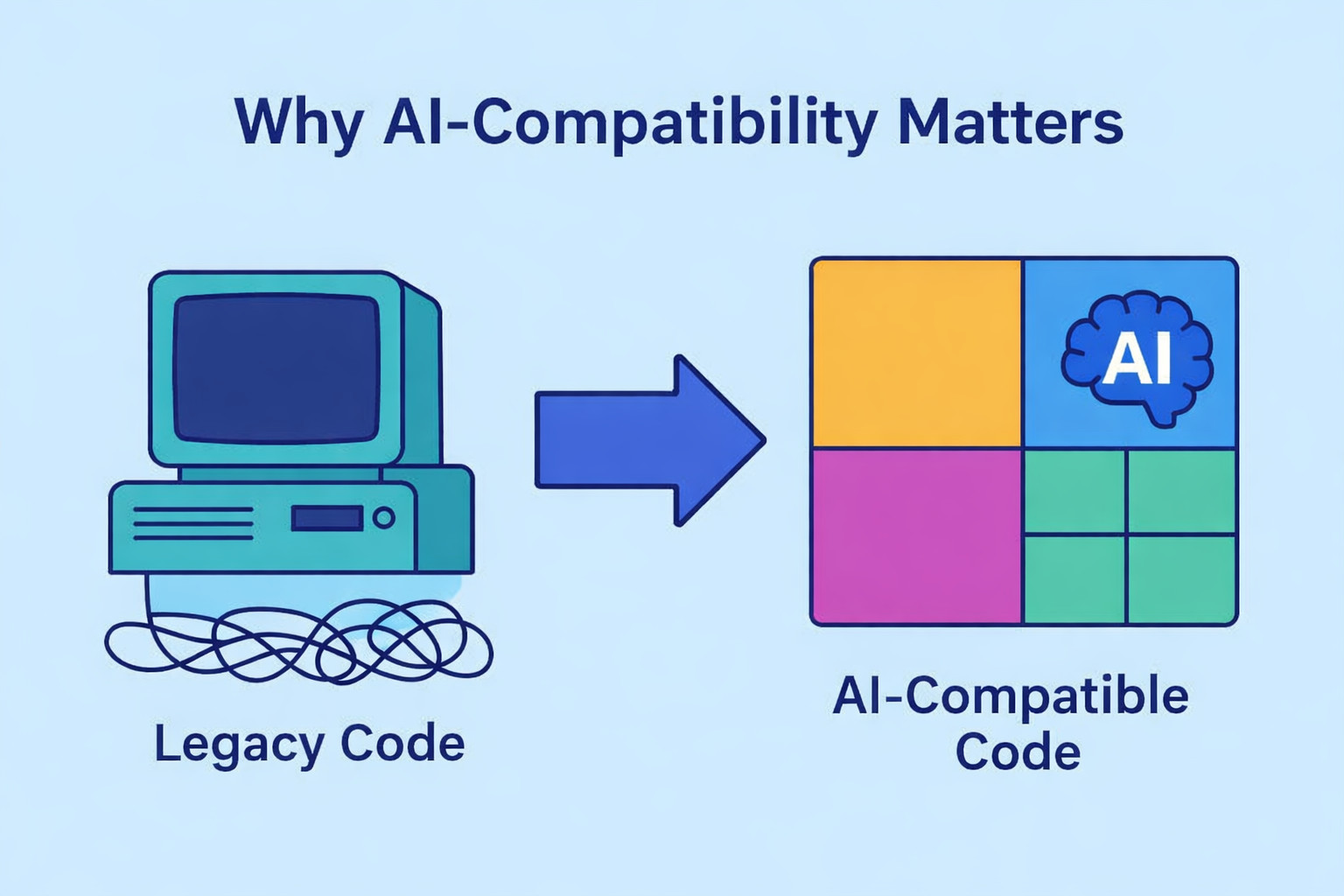 Why AI-Compatibility Matters

AI

Legacy Code

AI-Compatible Code